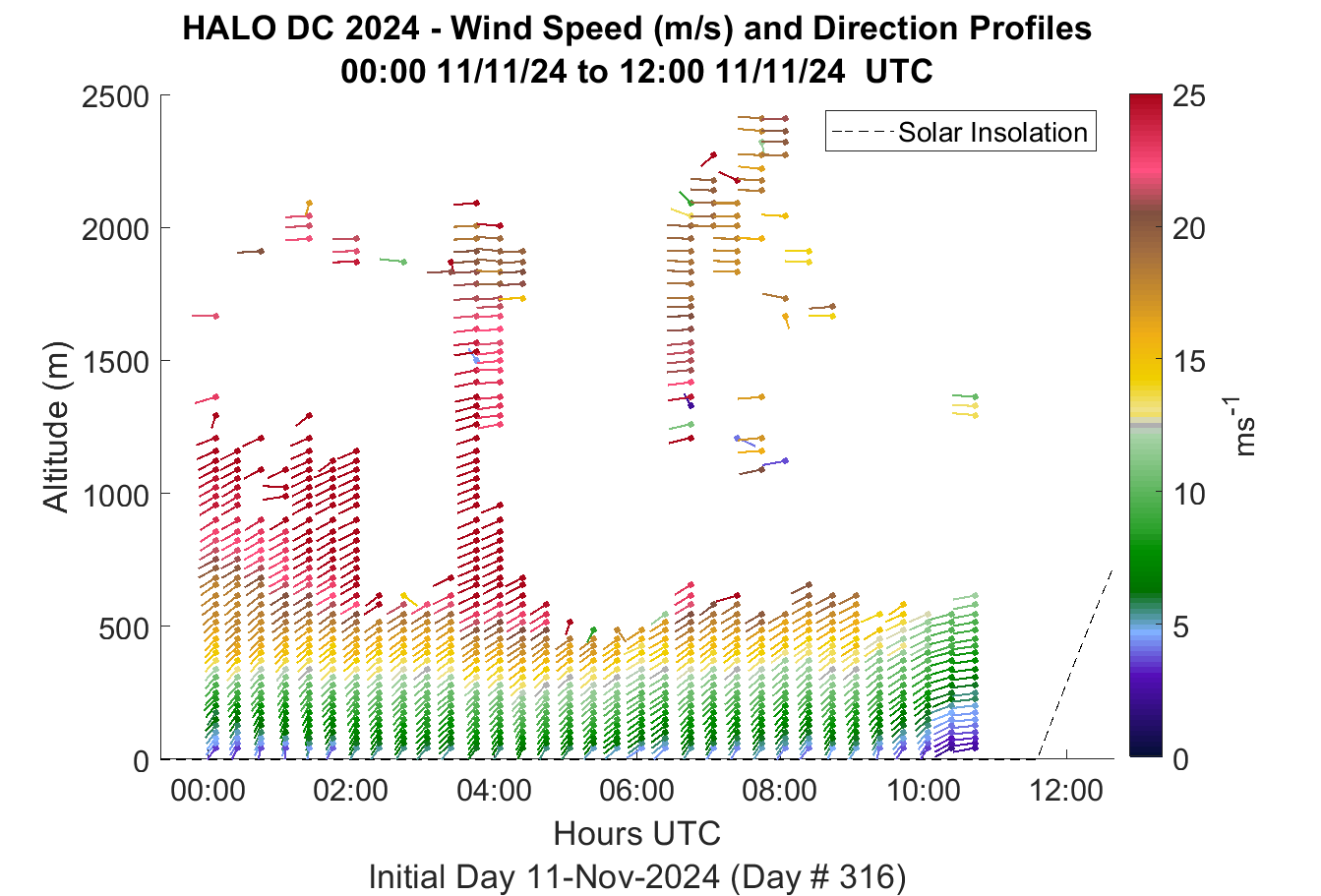 HALO DC 2024 - Wind Speed (m/s) and Direction Profiles
00:00 11/11/24 to 12:00 11/11/24 UTC

Solar Insolation

Altitude (m)

2500
2000
1500
1000
500
0

00:00
02:00
04:00
06:00
08:00
10:00
12:00

Hours UTC

Initial Day 11-Nov-2024 (Day # 316)

25
20
15
10
5
0

$ms^{-1}$